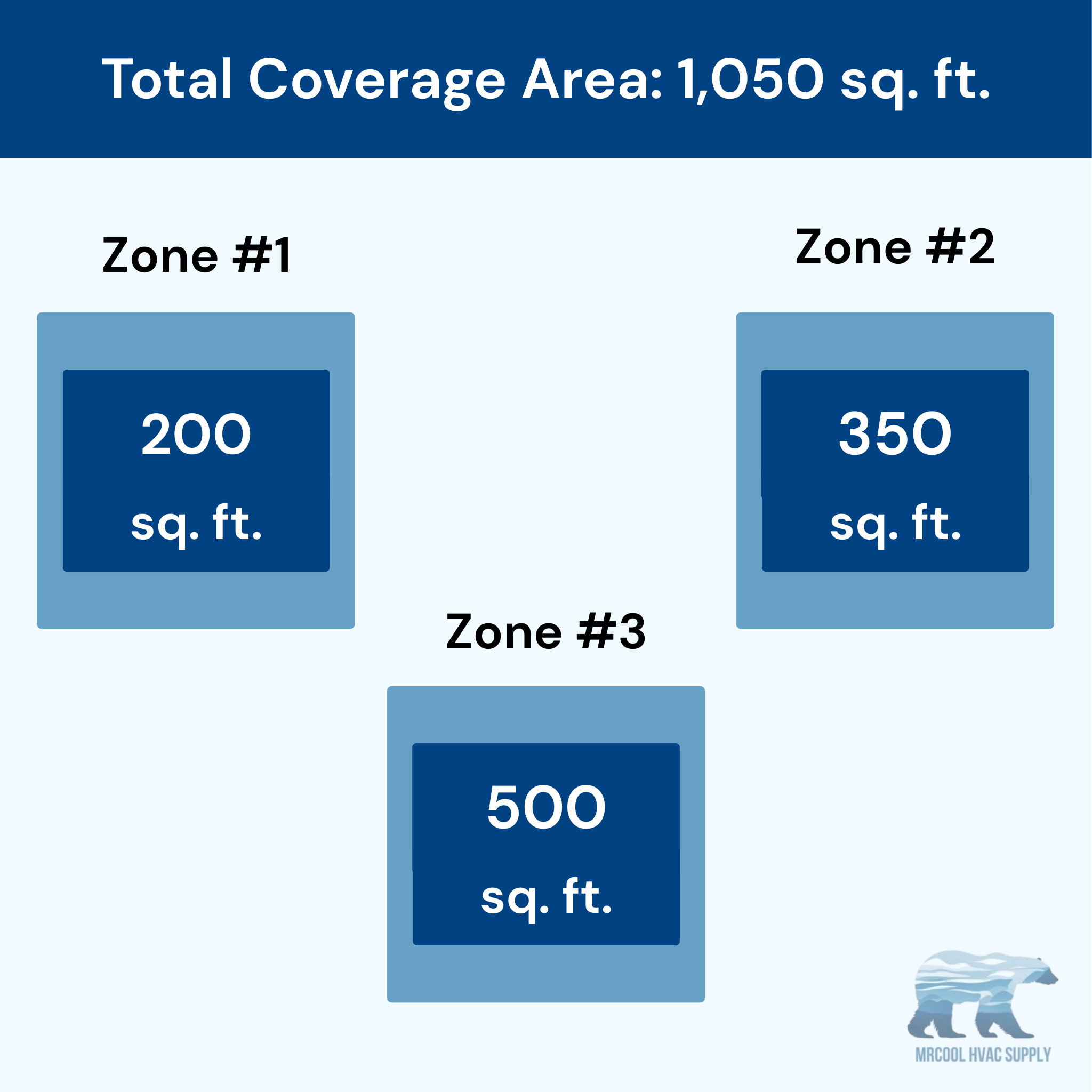 Total Coverage Area: 1,050 sq. ft.

Zone #1

200
sq. ft.

Zone #2

350
sq. ft.

Zone #3

500
sq. ft.

MRCOOL HVAC SUPPLY